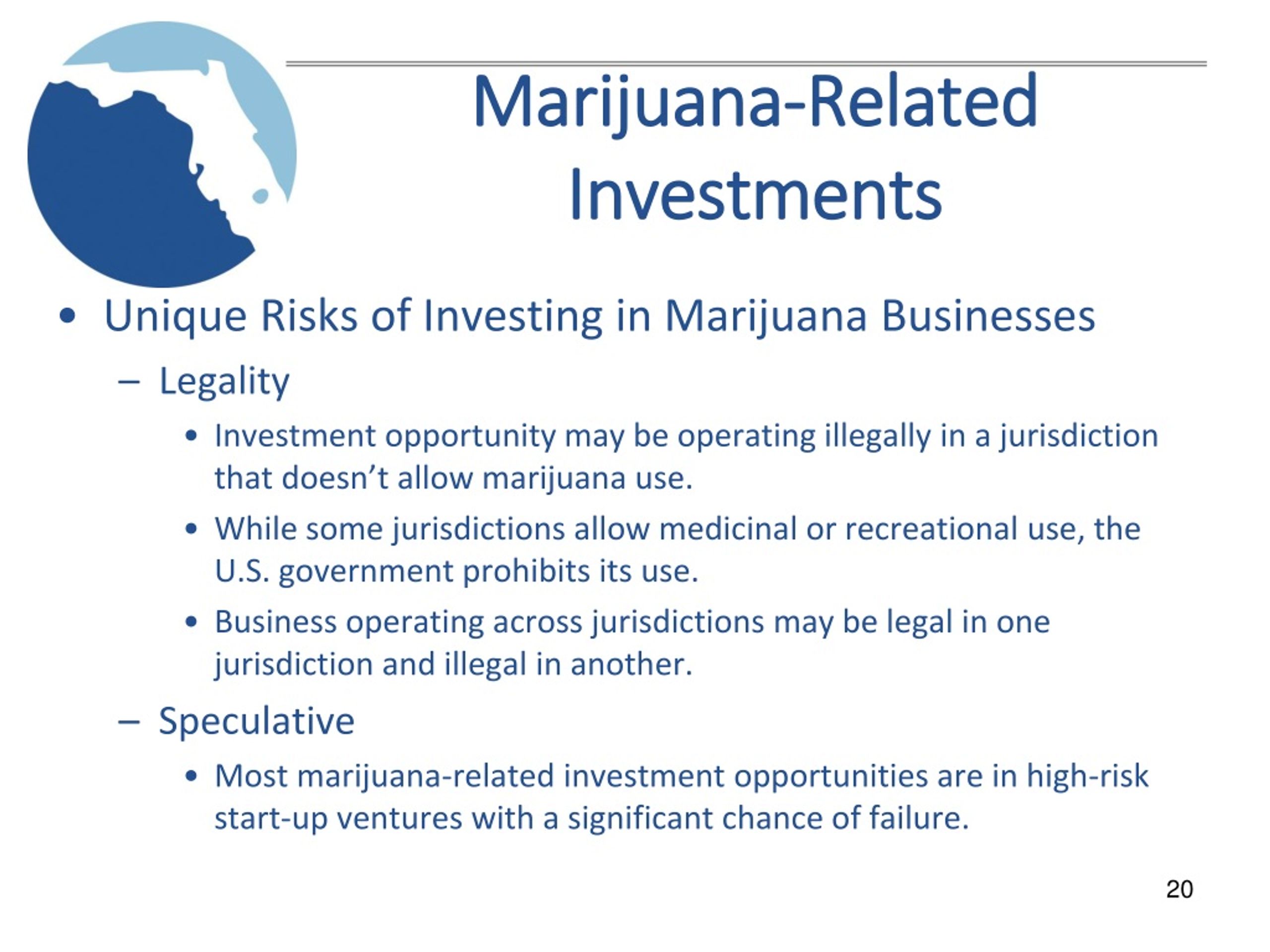 Marijuana-Related Investments

• Unique Risks of Investing in Marijuana Businesses
 – Legality
  • Investment opportunity may be operating illegally in a jurisdiction that doesn’t allow marijuana use.
  • While some jurisdictions allow medicinal or recreational use, the U.S. government prohibits its use.
  • Business operating across jurisdictions may be legal in one jurisdiction and illegal in another.
 – Speculative
  • Most marijuana-related investment opportunities are in high-risk start-up ventures with a significant chance of failure.

20